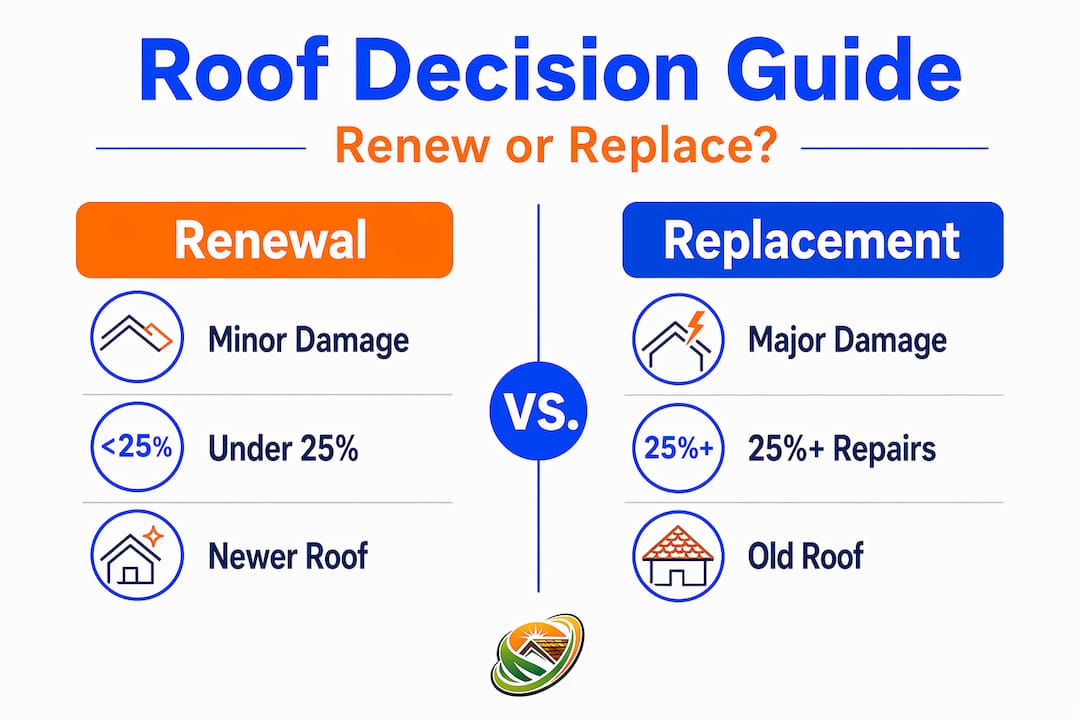 Roof Decision Guide

Renew or Replace?

Renewal

Minor Damage

<25% Under 25%

Newer Roof

VS.

Replacement

Major Damage

25%+ 25%+ Repairs

Old Roof